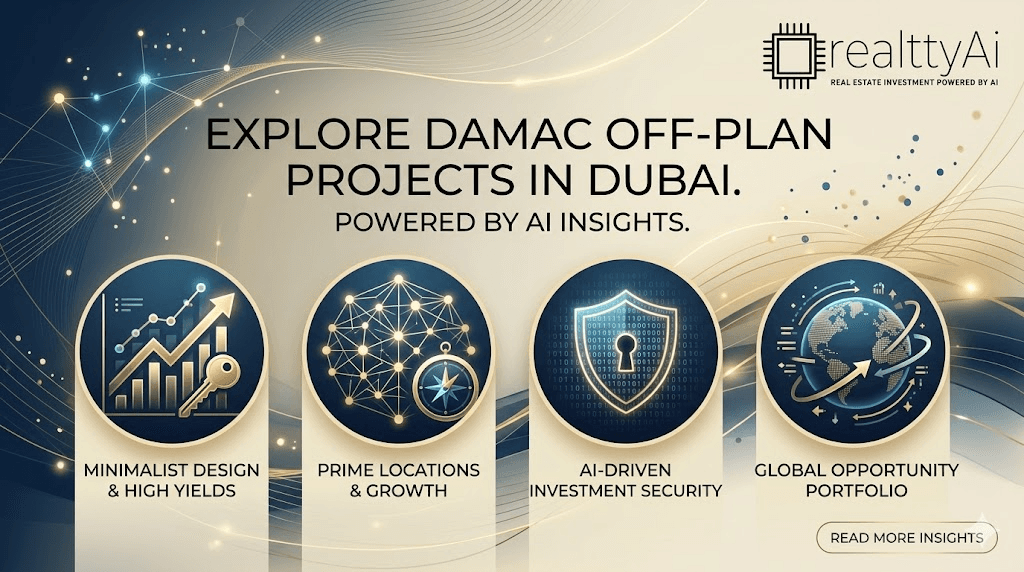 realttyAi
REAL ESTATE INVESTMENT POWERED BY AI

EXPLORE DAMAC OFF-PLAN PROJECTS IN DUBAI.
POWERED BY AI INSIGHTS.

MINIMALIST DESIGN & HIGH YIELDS

PRIME LOCATIONS & GROWTH

AI-DRIVEN INVESTMENT SECURITY

GLOBAL OPPORTUNITY PORTFOLIO

READ MORE INSIGHTS